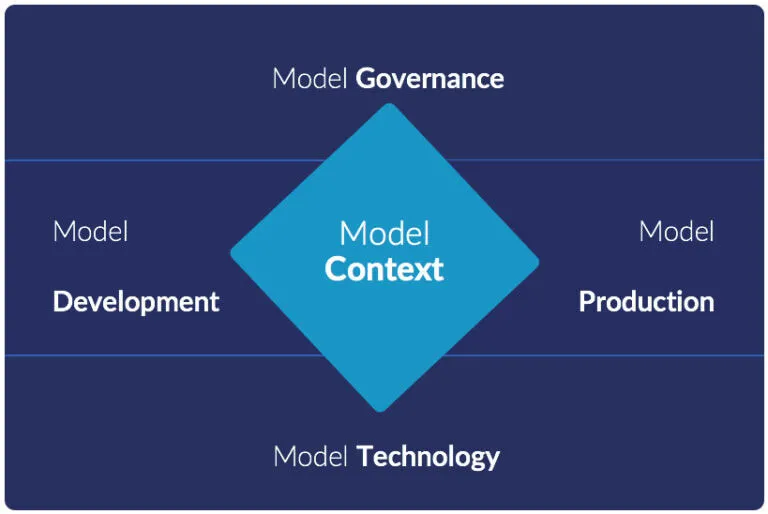 Model Governance

Model Development

Model Context

Model Production

Model Technology